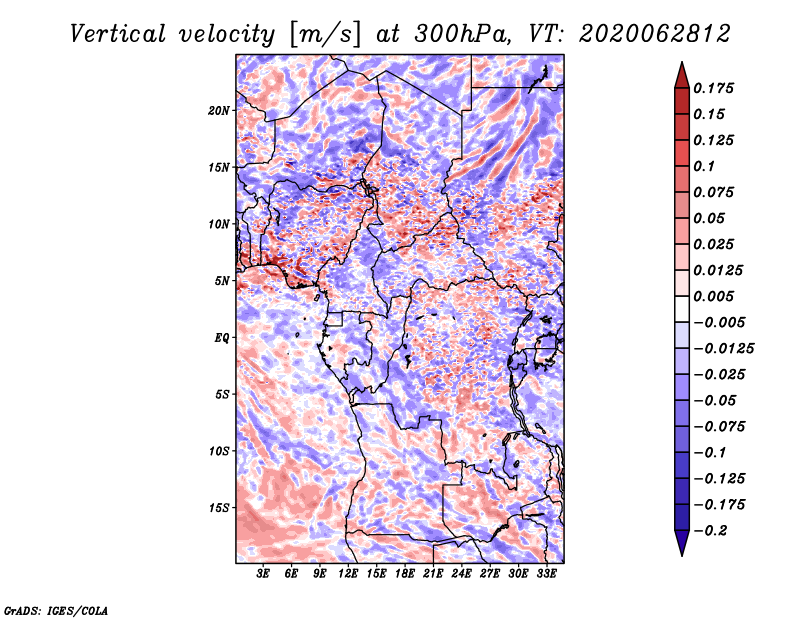 Vertical velocity [m/s] at 300hPa, VT: 2020062812

20N
15N
10N
5N
EQ
5S
10S
15S

3E 6E 9E 12E 15E 18E 21E 24E 27E 30E 33E

0.175
0.15
0.125
0.1
0.075
0.05
0.025
0.0125
0.005
−0.005
−0.0125
−0.025
−0.05
−0.075
−0.1
−0.125
−0.175
−0.2

GrADS: IGES/COLA